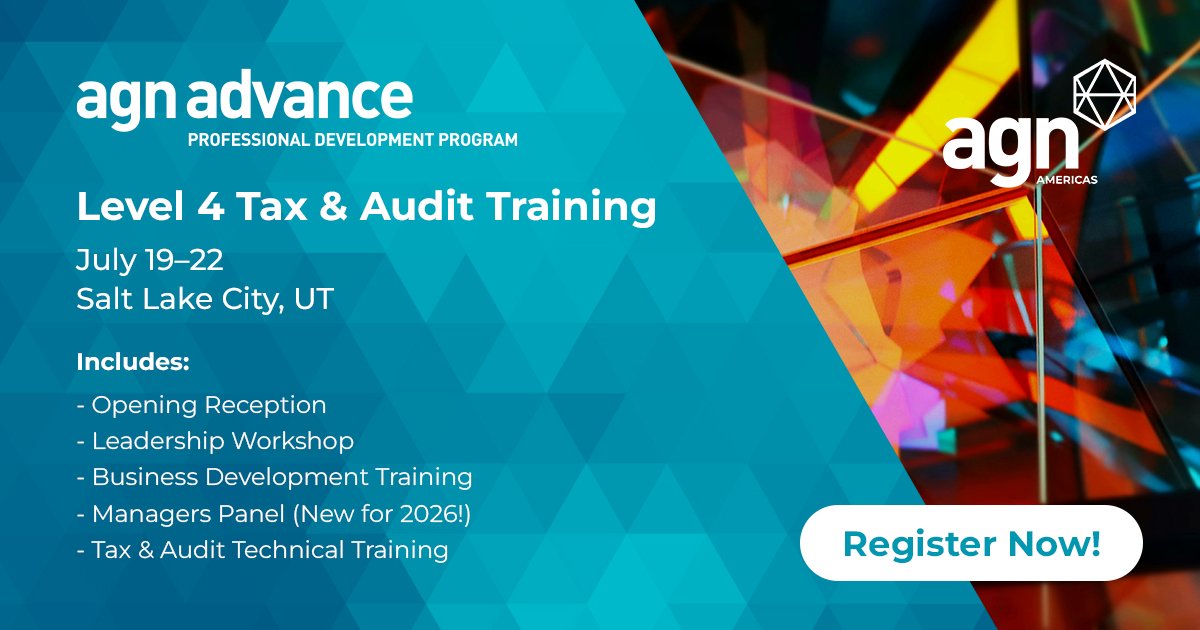 agn advance
PROFESSIONAL DEVELOPMENT PROGRAM

Level 4 Tax & Audit Training

July 19–22
Salt Lake City, UT

Includes:

- Opening Reception
- Leadership Workshop
- Business Development Training
- Managers Panel (New for 2026!)
- Tax & Audit Technical Training

agn
AMERICAS

Register Now!